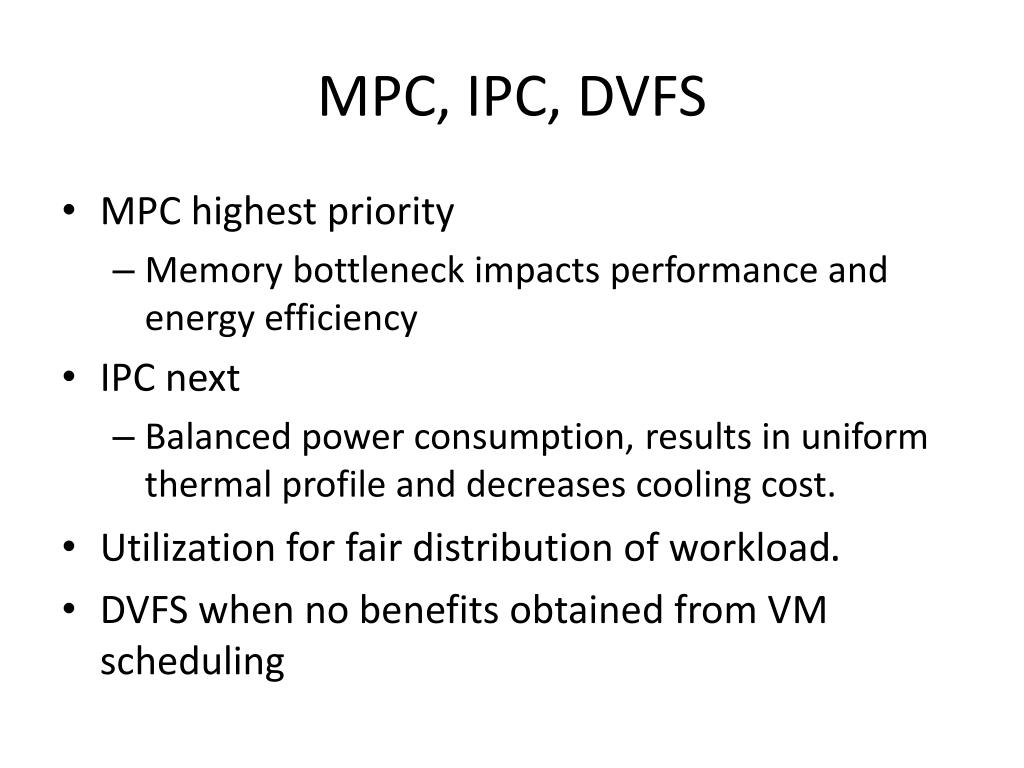 MPC, IPC, DVFS

• MPC highest priority
– Memory bottleneck impacts performance and energy efficiency
• IPC next
– Balanced power consumption, results in uniform thermal profile and decreases cooling cost.
• Utilization for fair distribution of workload.
• DVFS when no benefits obtained from VM scheduling